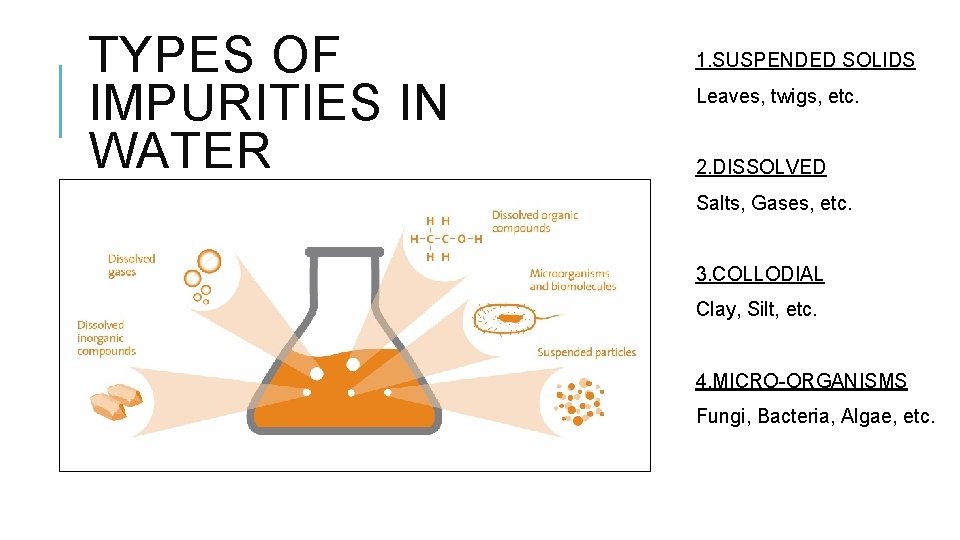 TYPES OF IMPURITIES IN WATER

Dissolved gases

Dissolved inorganic compounds

H H
H–C–C–O–H
H H

Dissolved organic compounds

Microorganisms and biomolecules

Suspended particles

1.SUSPENDED SOLIDS

Leaves, twigs, etc.

2.DISSOLVED

Salts, Gases, etc.

3.COLLODIAL

Clay, Silt, etc.

4.MICRO-ORGANISMS

Fungi, Bacteria, Algae, etc.